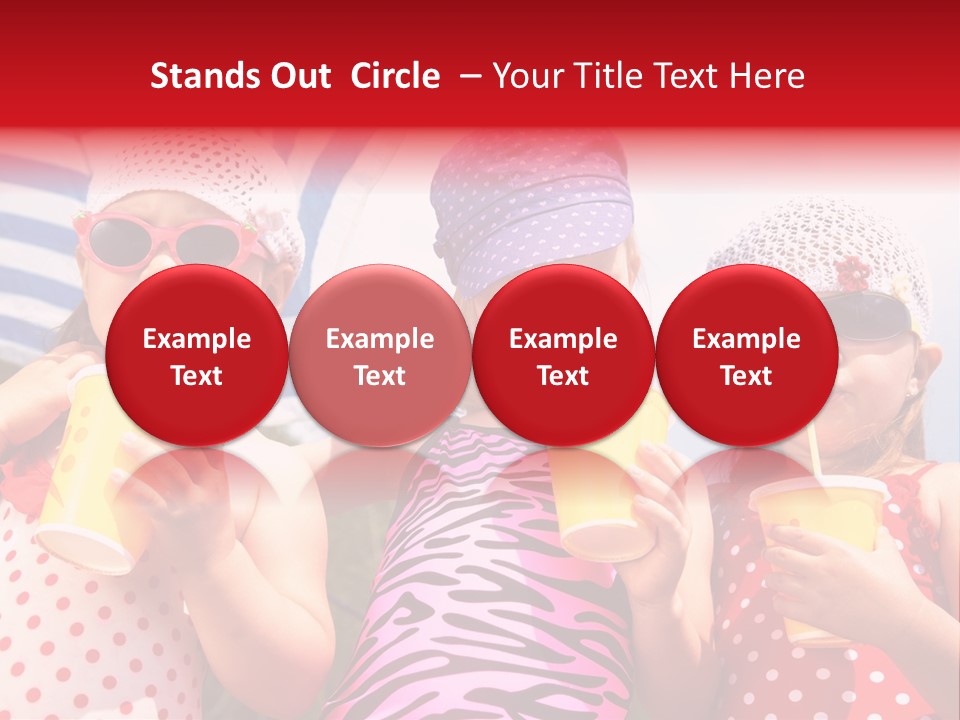 Stands Out Circle – Your Title Text Here

Example Text

Example Text

Example Text

Example Text